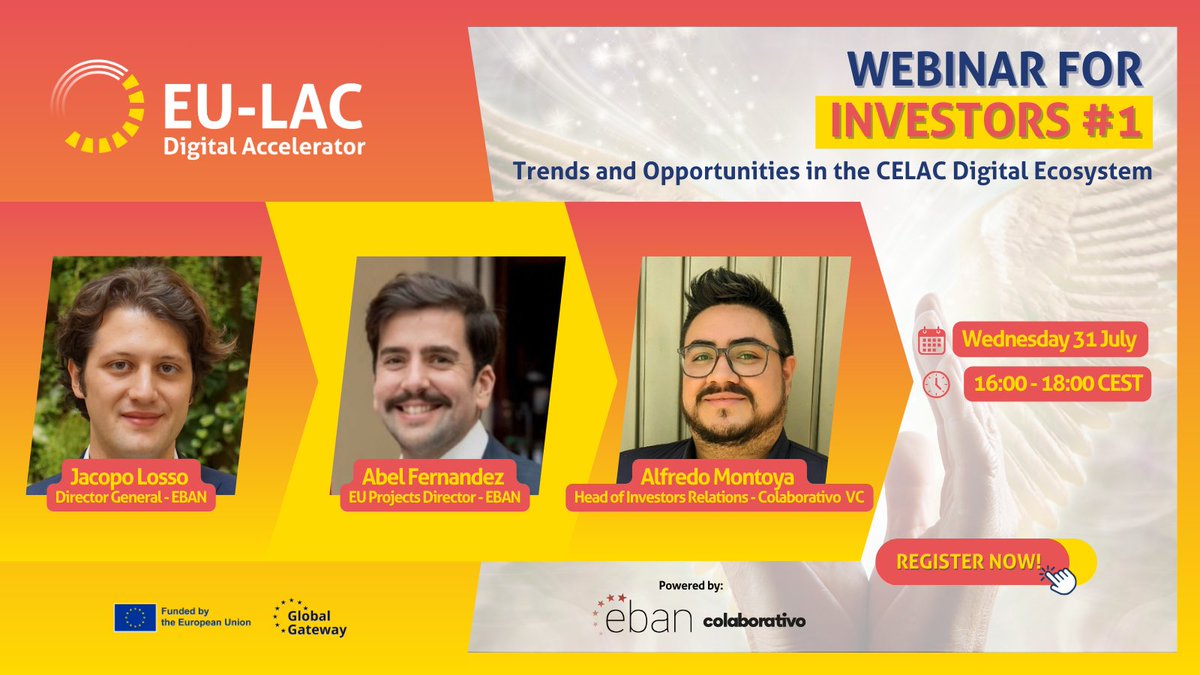 EU-LAC
Digital Accelerator

WEBINAR FOR
INVESTORS #1
Trends and Opportunities in the CELAC Digital Ecosystem

Jacopo Losso
Director General - EBAN

Abel Fernandez
EU Projects Director - EBAN

Alfredo Montoya
Head of Investors Relations - Colaborativo VC

Wednesday 31 July
16:00 - 18:00 CEST

REGISTER NOW!

Funded by the European Union

Global Gateway

Powered by:
eban colaborativo